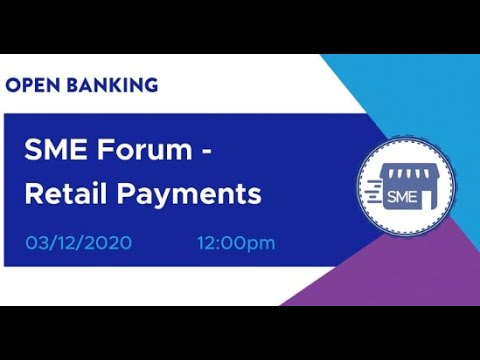 OPEN BANKING

SME Forum - Retail Payments

03/12/2020 12:00pm

SME